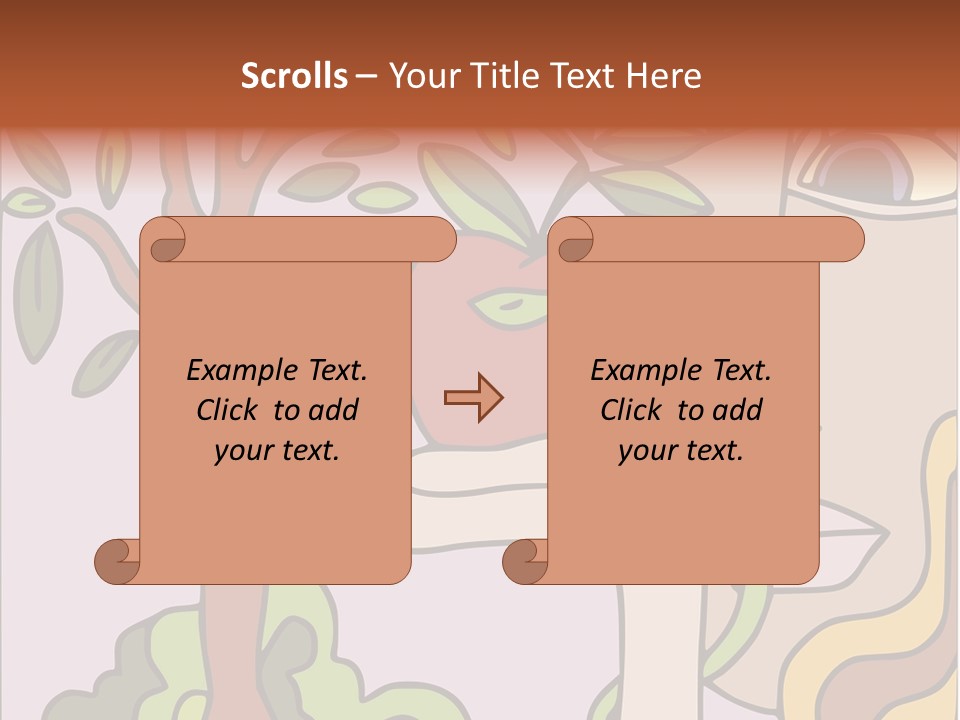 Scrolls – Your Title Text Here

Example Text. Click to add your text.

Example Text. Click to add your text.